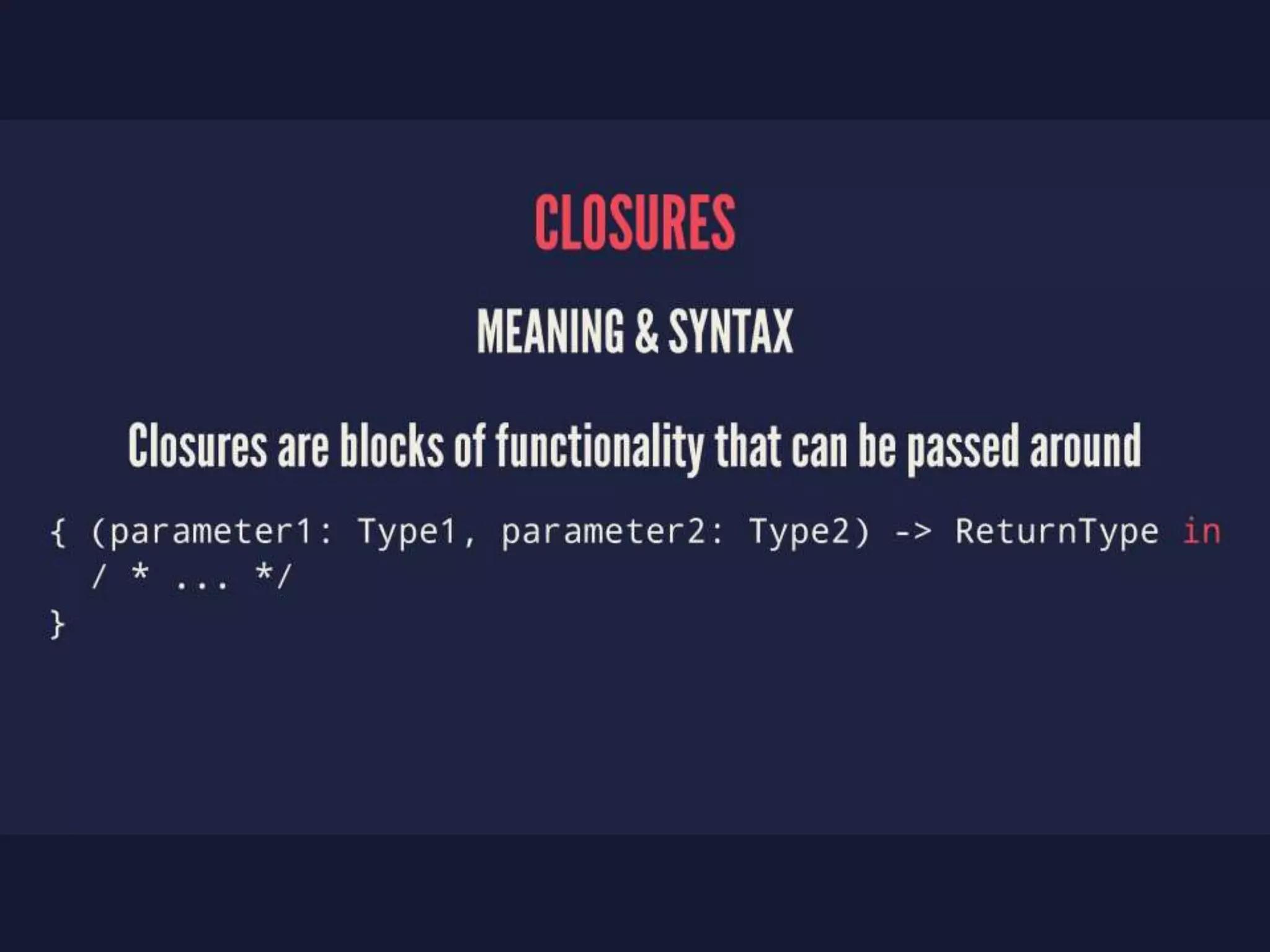 CLOSURES

MEANING & SYNTAX

Closures are blocks of functionality that can be passed around

{ (parameter1: Type1, parameter2: Type2) -> ReturnType in
  / * ... */
}